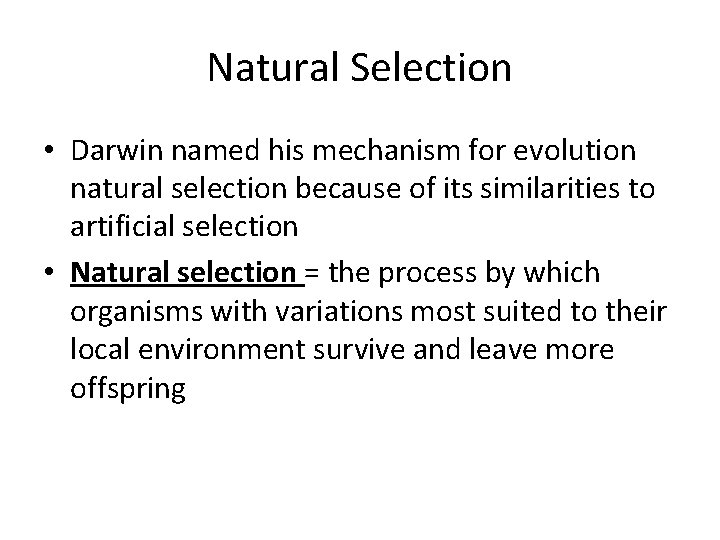 Natural Selection

• Darwin named his mechanism for evolution natural selection because of its similarities to artificial selection

• Natural selection = the process by which organisms with variations most suited to their local environment survive and leave more offspring